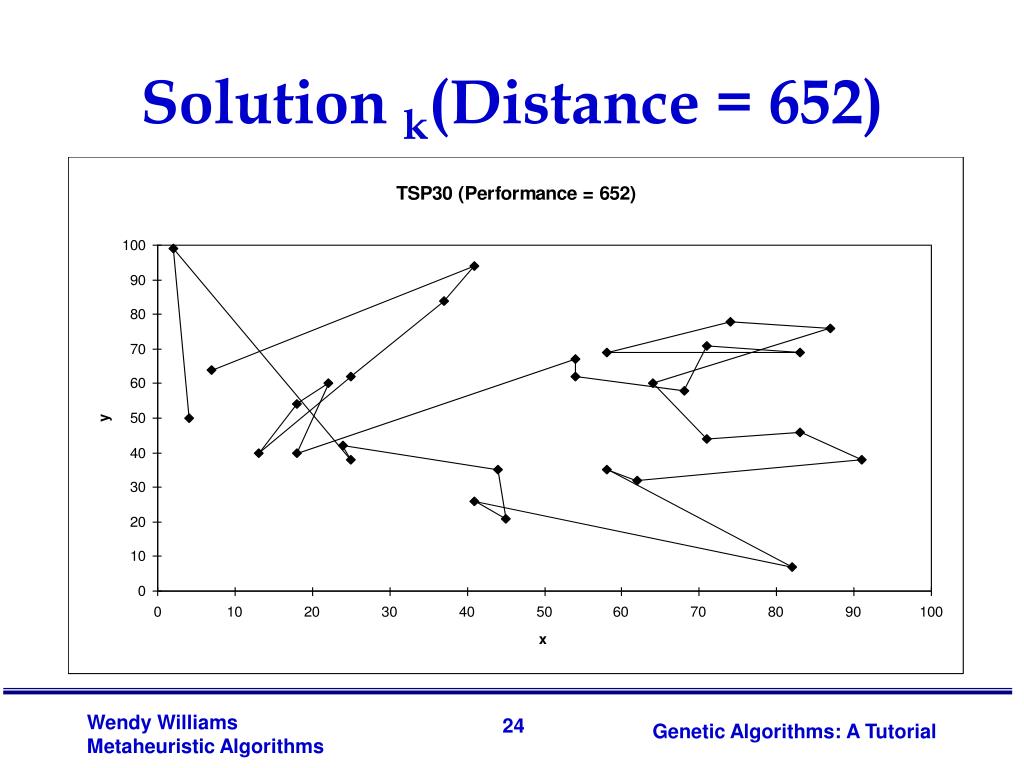 Solution $_k$(Distance = 652)

TSP30 (Performance = 652)

100
90
80
70
60
50
40
30
20
10
0

y

0 10 20 30 40 50 60 70 80 90 100

x

Wendy Williams
Metaheuristic Algorithms

24

Genetic Algorithms: A Tutorial